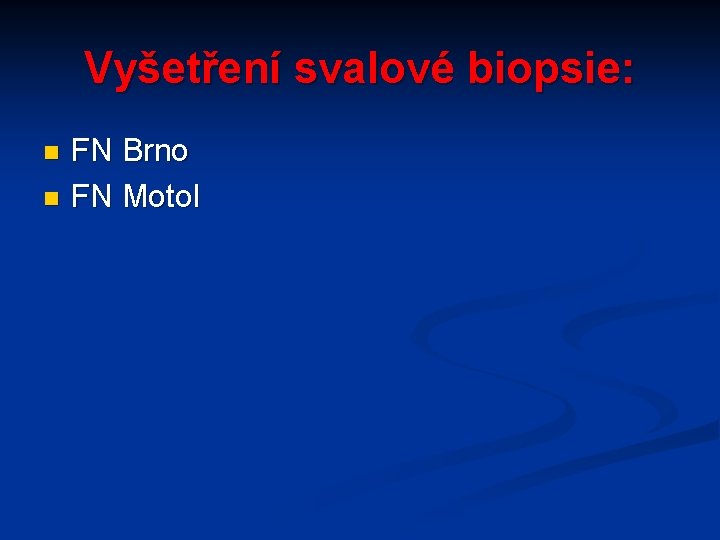 Vyšetření svalové biopsie:

- FN Brno
- FN Motol